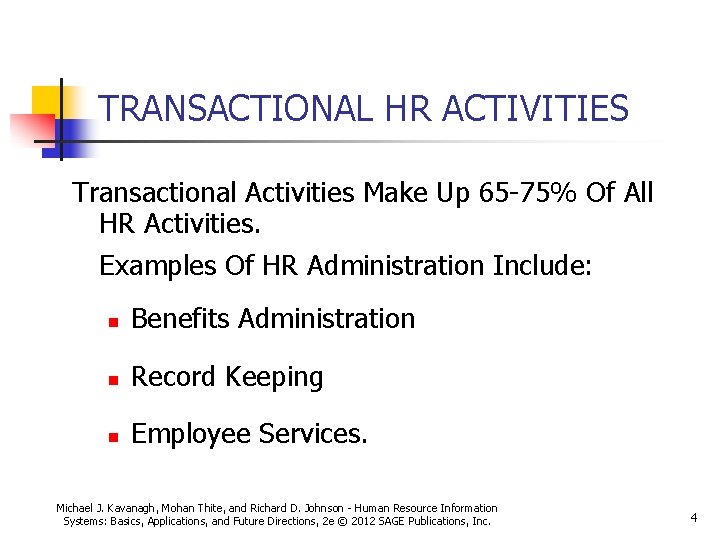 TRANSACTIONAL HR ACTIVITIES

Transactional Activities Make Up 65-75% Of All HR Activities.

Examples Of HR Administration Include:

- Benefits Administration
- Record Keeping
- Employee Services.

Michael J. Kavanagh, Mohan Thite, and Richard D. Johnson - Human Resource Information Systems: Basics, Applications, and Future Directions, 2e © 2012 SAGE Publications, Inc.

4